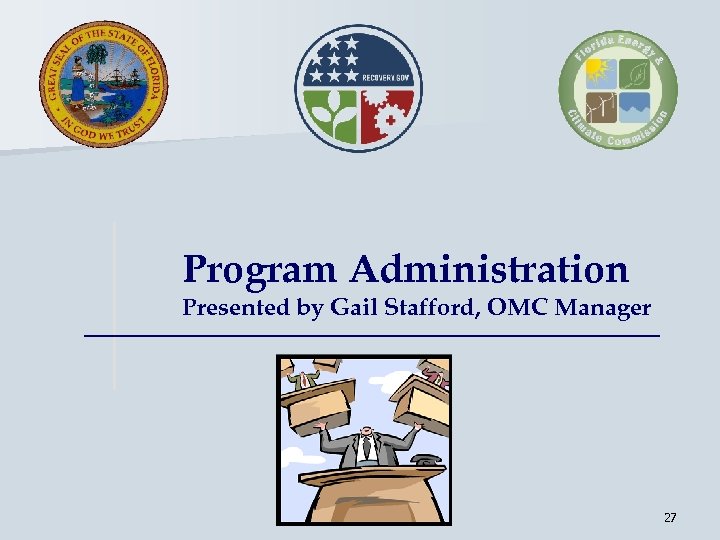 GREAT SEAL OF THE STATE OF FLORIDA
IN GOD WE TRUST

RECOVERY.GOV

Florida Energy & Climate Commission

Program Administration
Presented by Gail Stafford, OMC Manager

27